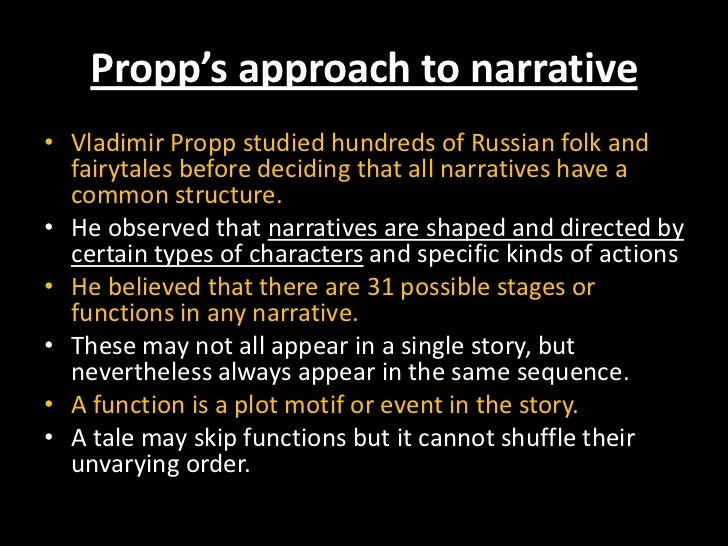 Propp's approach to narrative

• Vladimir Propp studied hundreds of Russian folk and fairytales before deciding that all narratives have a common structure.
• He observed that narratives are shaped and directed by certain types of characters and specific kinds of actions
• He believed that there are 31 possible stages or functions in any narrative.
• These may not all appear in a single story, but nevertheless always appear in the same sequence.
• A function is a plot motif or event in the story.
• A tale may skip functions but it cannot shuffle their unvarying order.